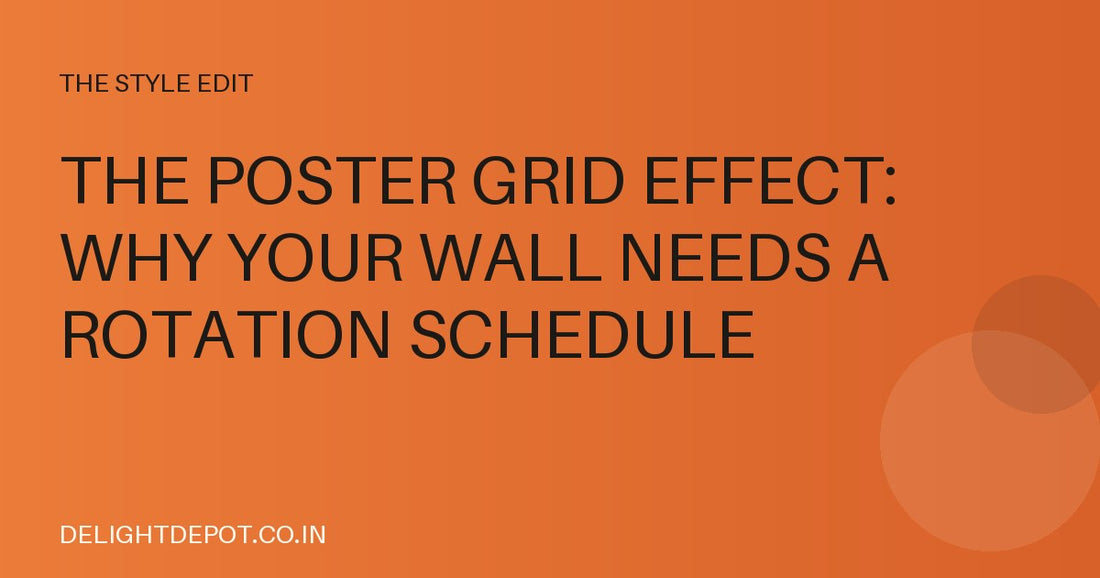 THE STYLE EDIT

THE POSTER GRID EFFECT: WHY YOUR WALL NEEDS A ROTATION SCHEDULE

DELIGHTDEPOT.CO.IN